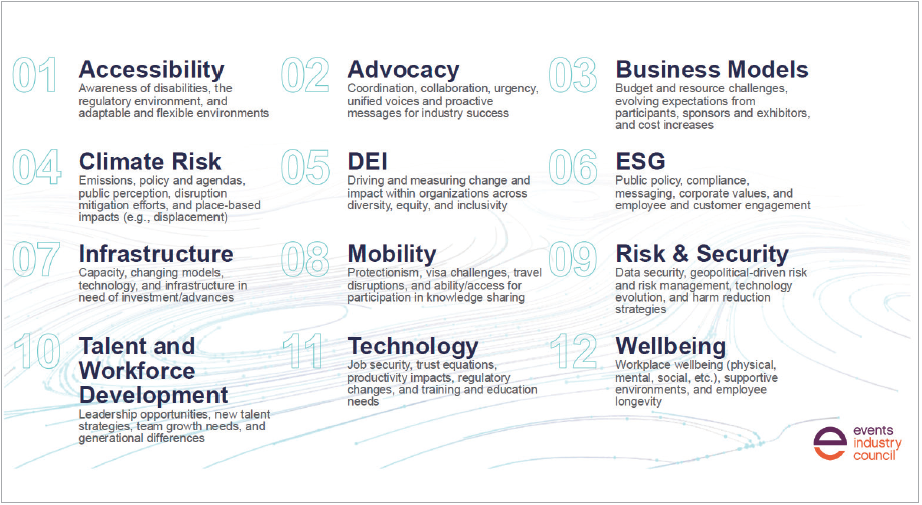 01 Accessibility
Awareness of disabilities, the regulatory environment, and adaptable and flexible environments

02 Advocacy
Coordination, collaboration, urgency, unified voices and proactive messages for industry success

03 Business Models
Budget and resource challenges, evolving expectations from participants, sponsors and exhibitors, and cost increases

04 Climate Risk
Emissions, policy and agendas, public perception, disruption mitigation efforts, and place-based impacts (e.g., displacement)

05 DEI
Driving and measuring change and impact within organizations across diversity, equity, and inclusivity

06 ESG
Public policy, compliance, messaging, corporate values, and employee and customer engagement

07 Infrastructure
Capacity, changing models, technology, and infrastructure in need of investment/advances

08 Mobility
Protectionism, visa challenges, travel disruptions, and ability/access for participation in knowledge sharing

09 Risk & Security
Data security, geopolitical-driven risk and risk management, technology evolution, and harm reduction strategies

10 Talent and Workforce Development
Leadership opportunities, new talent strategies, team growth needs, and generational differences

11 Technology
Job security, trust equations, productivity impacts, regulatory changes, and training and education needs

12 Wellbeing
Workplace wellbeing (physical, mental, social, etc.), supportive environments, and employee longevity

events industry council